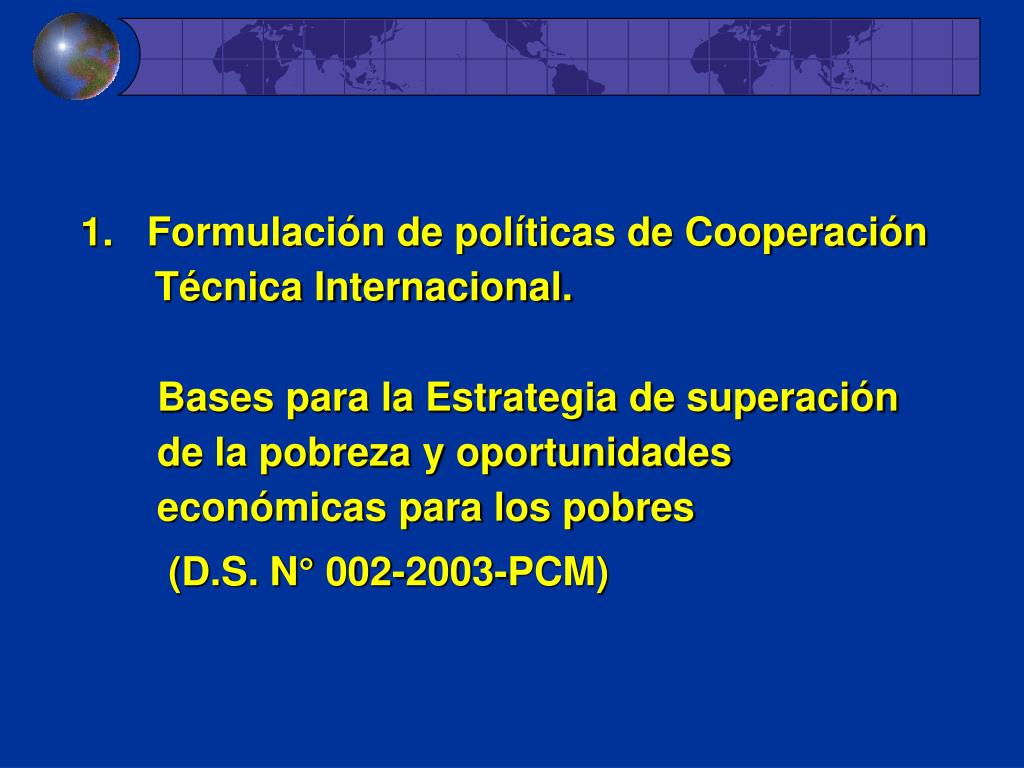 1. Formulación de políticas de Cooperación Técnica Internacional.

Bases para la Estrategia de superación de la pobreza y oportunidades económicas para los pobres

(D.S. N° 002-2003-PCM)